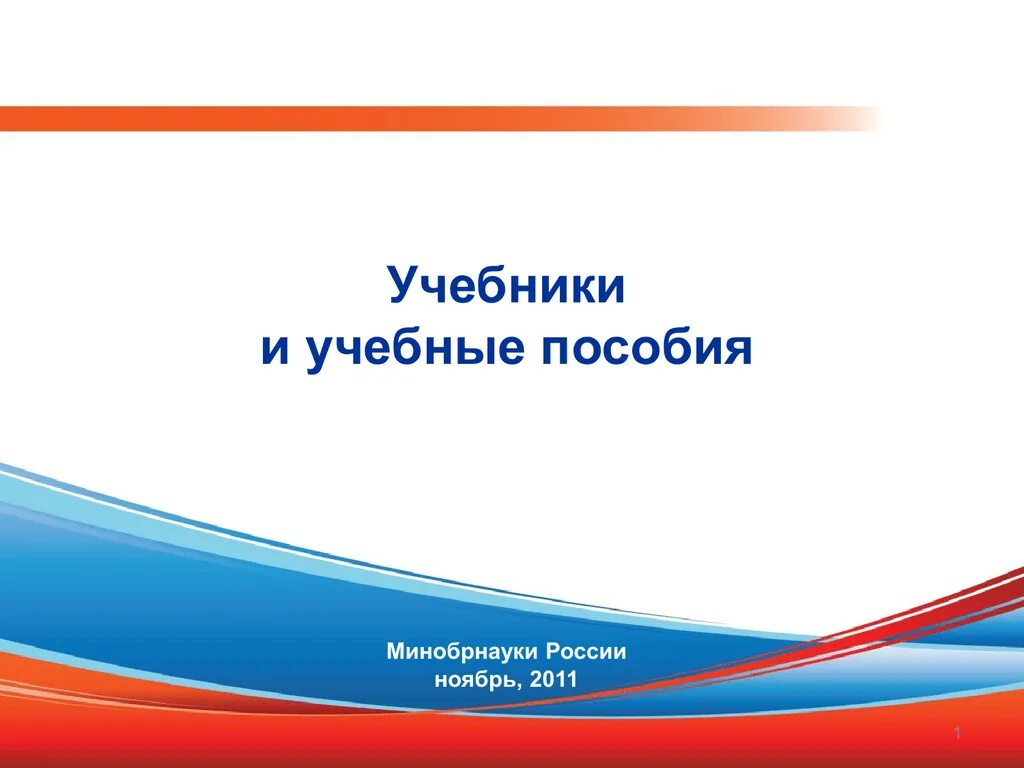 Учебники
и учебные пособия

Минобрнауки России
ноябрь, 2011

1